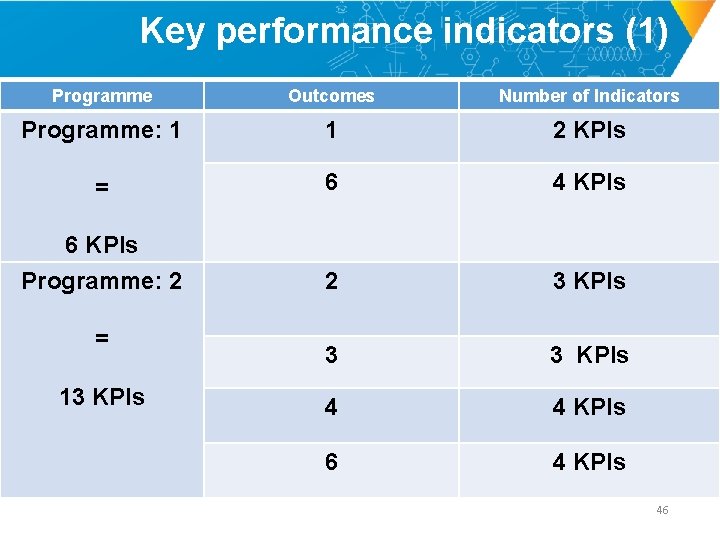 Key performance indicators (1)

| Programme | Outcomes | Number of Indicators |
|---|---|---|
| Programme: 1 = 6 KPIs | 1 | 2 KPIs |
| | 6 | 4 KPIs |
| Programme: 2 = 13 KPIs | 2 | 3 KPIs |
| | 3 | 3 KPIs |
| | 4 | 4 KPIs |
| | 6 | 4 KPIs |

46